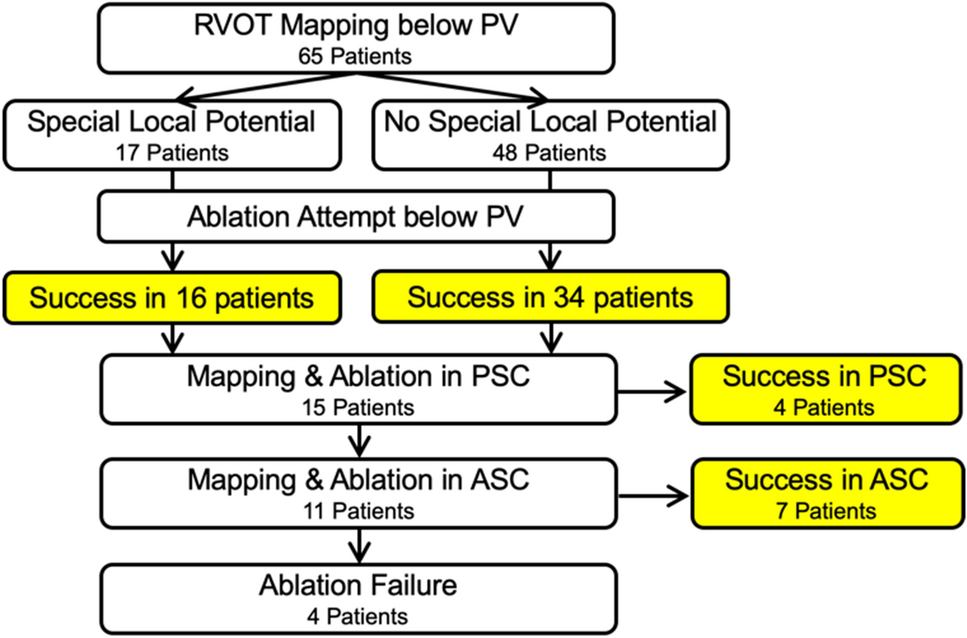 RVOT Mapping below PV
65 Patients

Special Local Potential
17 Patients

No Special Local Potential
48 Patients

Ablation Attempt below PV

Success in 16 patients

Success in 34 patients

Mapping & Ablation in PSC
15 Patients

Success in PSC
4 Patients

Mapping & Ablation in ASC
11 Patients

Success in ASC
7 Patients

Ablation Failure
4 Patients